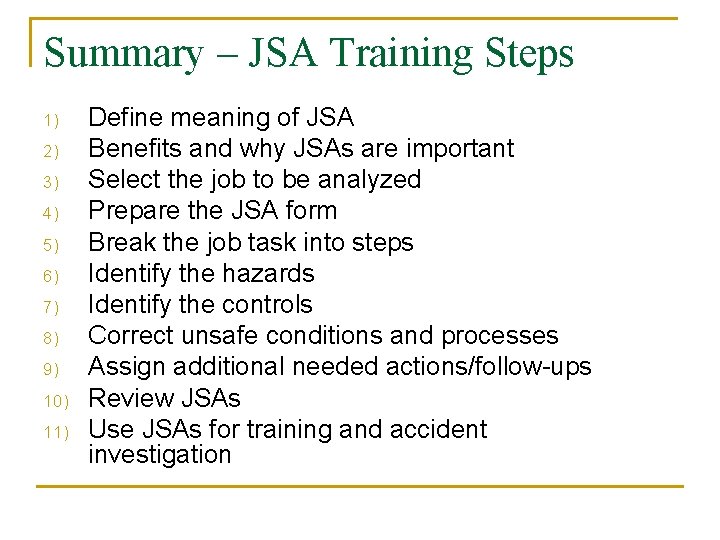 Summary – JSA Training Steps

1) Define meaning of JSA
2) Benefits and why JSAs are important
3) Select the job to be analyzed
4) Prepare the JSA form
5) Break the job task into steps
6) Identify the hazards
7) Identify the controls
8) Correct unsafe conditions and processes
9) Assign additional needed actions/follow-ups
10) Review JSAs
11) Use JSAs for training and accident investigation